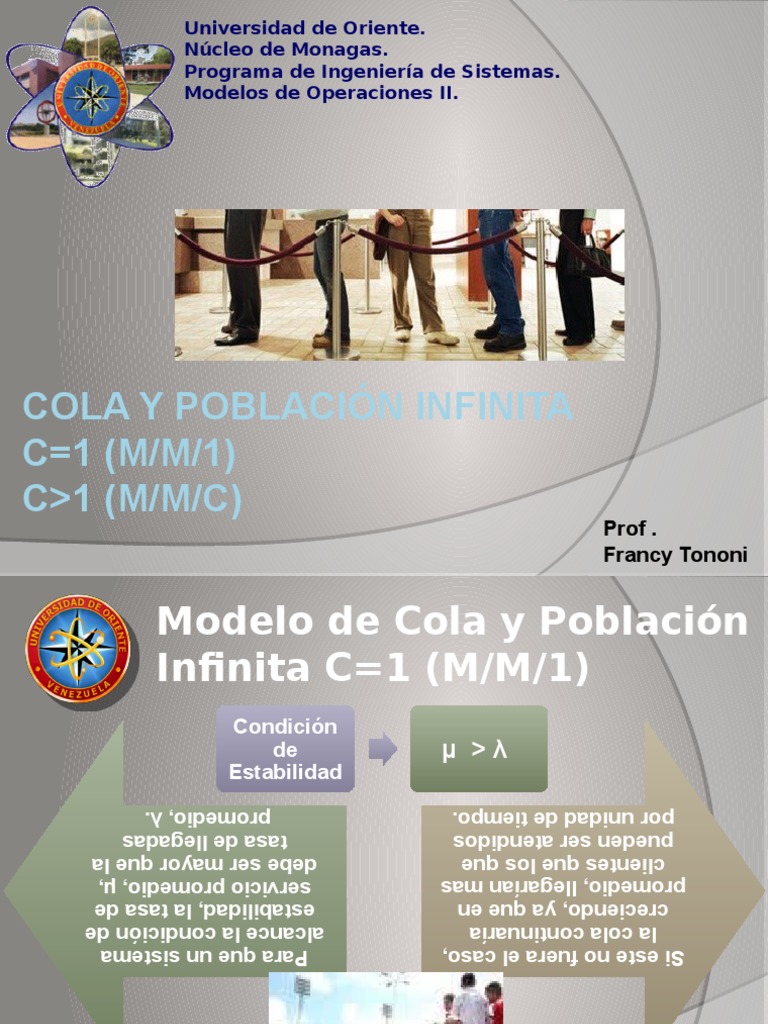 Universidad de Oriente.
Núcleo de Monagas.
Programa de Ingeniería de Sistemas.
Modelos de Operaciones II.

COLA Y POBLACIÓN INFINITA
C=1 (M/M/1)
C>1 (M/M/C)

Prof .
Francy Tononi

UNIVERSIDAD DE ORIENTE
VENEZUELA

Modelo de Cola y Población Infinita C=1 (M/M/1)

Condición de Estabilidad

μ > λ

Para que un sistema alcance la condición de estabilidad, la tasa de servicio promedio, μ, debe ser mayor que la tasa de llegadas promedio, λ.

Si este no fuera el caso, la cola continuaría creciendo, ya que en promedio, llegarían mas clientes que los que pueden ser atendidos por unidad de tiempo.